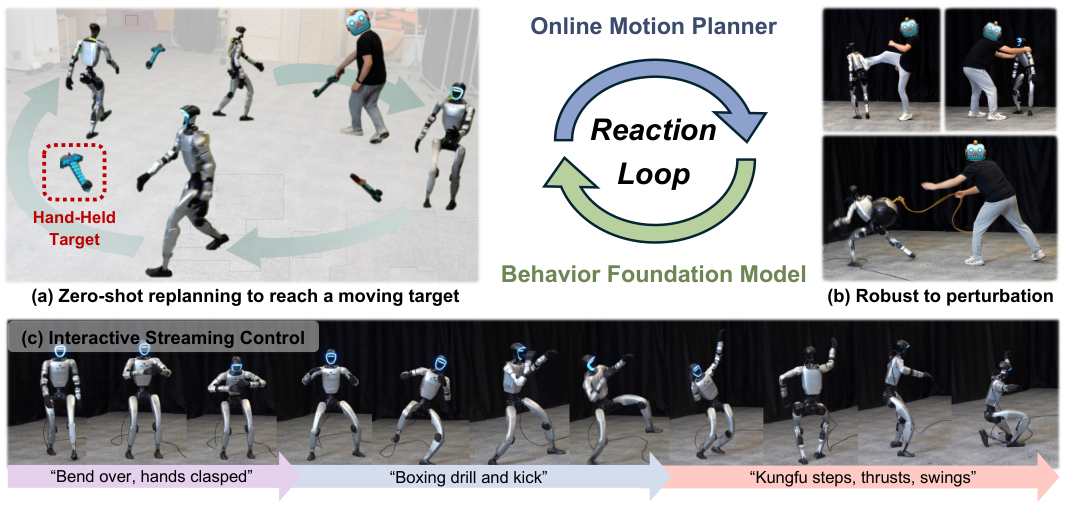 Hand-Held Target

(a) Zero-shot replanning to reach a moving target

Online Motion Planner

Reaction Loop

Behavior Foundation Model

(b) Robust to perturbation

(c) Interactive Streaming Control

"Bend over, hands clasped"

"Boxing drill and kick"

"Kungfu steps, thrusts, swings"